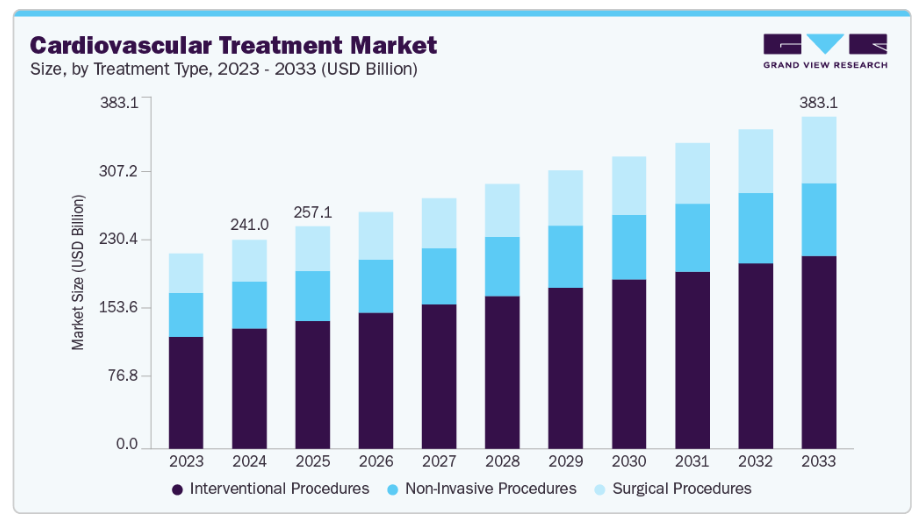 Cardiovascular Treatment Market
Size, by Treatment Type, 2023 - 2033 (USD Billion)

GRAND VIEW RESEARCH

Market Size (USD Billion)

383.1
307.2
230.4
153.6
76.8
0.0

241.0
257.1
383.1

2023 2024 2025 2026 2027 2028 2029 2030 2031 2032 2033

Interventional Procedures
Non-Invasive Procedures
Surgical Procedures